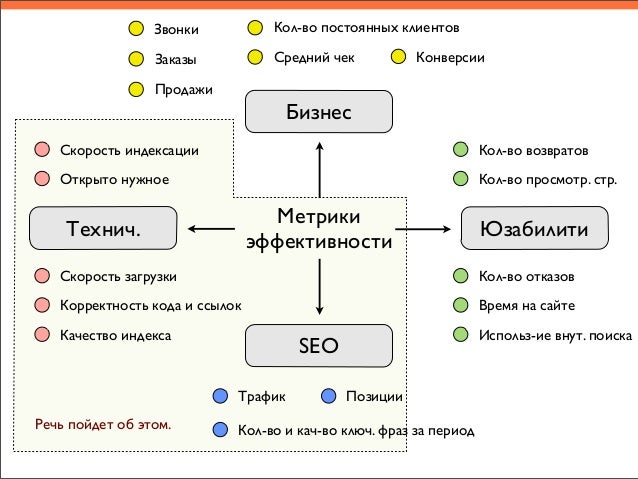 Звонки
Заказы
Продажи
Кол-во постоянных клиентов
Средний чек
Конверсии

Бизнес

Скорость индексации
Открыто нужное

Технич.

Скорость загрузки
Корректность кода и ссылок
Качество индекса

Метрики эффективности

Кол-во возвратов
Кол-во просмотр. стр.

Юзабилити

Кол-во отказов
Время на сайте
Использ-ие внут. поиска

SEO

Трафик
Позиции
Кол-во и кач-во ключ. фраз за период

Речь пойдет об этом.